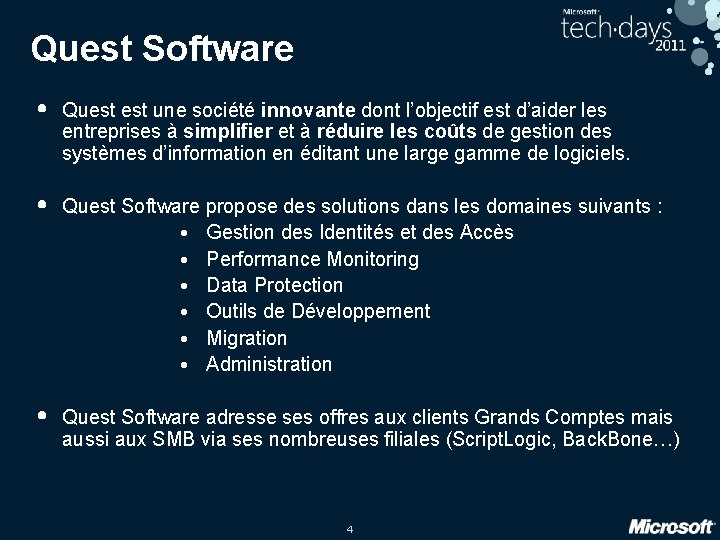 Microsoft
tech·days
2011

Quest Software

• Quest est une société innovante dont l'objectif est d'aider les entreprises à simplifier et à réduire les coûts de gestion des systèmes d'information en éditant une large gamme de logiciels.

• Quest Software propose des solutions dans les domaines suivants :
• Gestion des Identités et des Accès
• Performance Monitoring
• Data Protection
• Outils de Développement
• Migration
• Administration

• Quest Software adresse ses offres aux clients Grands Comptes mais aussi aux SMB via ses nombreuses filiales (ScriptLogic, BackBone…)

4

Microsoft